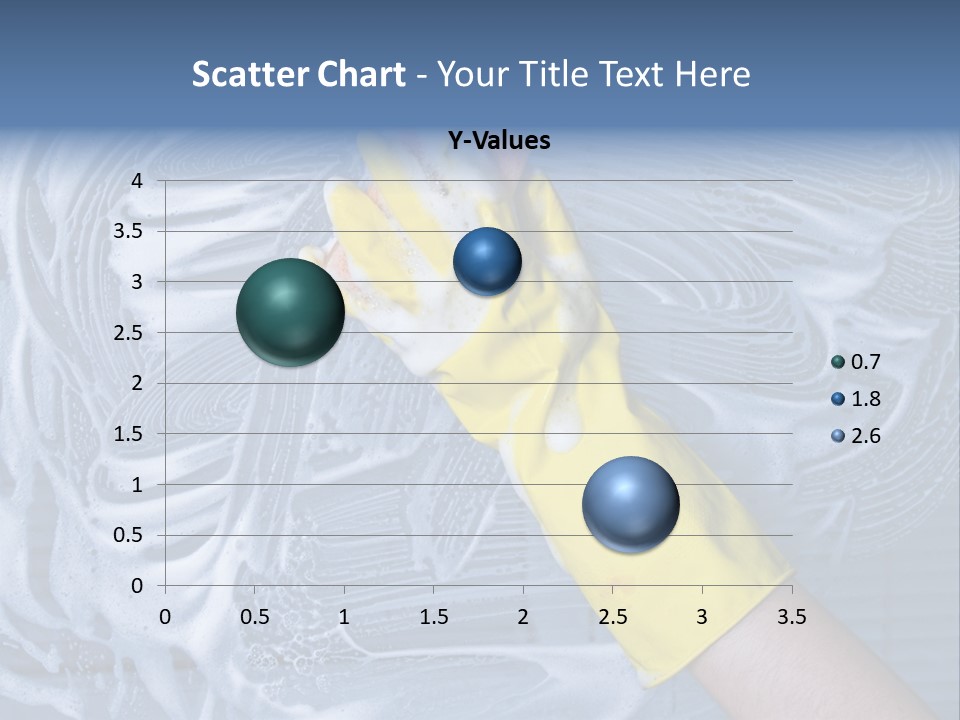 Scatter Chart - Your Title Text Here

Y-Values

4
3.5
3
2.5
2
1.5
1
0.5
0

0 0.5 1 1.5 2 2.5 3 3.5

0.7
1.8
2.6